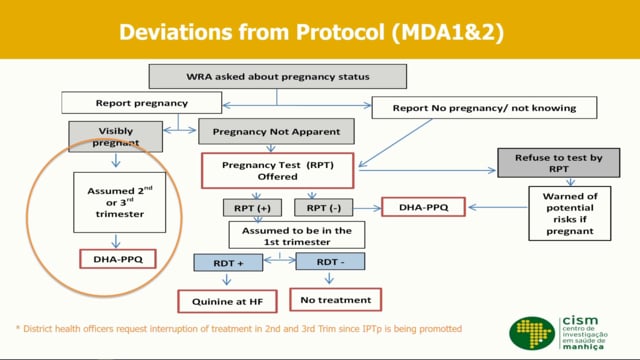 Deviations from Protocol (MDA1&2)

WRA asked about pregnancy status

Report pregnancy

Report No pregnancy/ not knowing

Visibly pregnant

Pregnancy Not Apparent

Pregnancy Test (RPT) Offered

Refuse to test by RPT

Assumed 2$^{nd}$ or 3$^{rd}$ trimester

RPT (+)

RPT (-)

DHA-PPQ

Warned of potential risks if pregnant

Assumed to be in the 1st trimester

DHA-PPQ

RDT +

RDT -

Quinine at HF

No treatment

* District health officers request interruption of treatment in 2nd and 3rd Trim since IPTp is being promotted

cism centro de investigação em saúde de manhiça